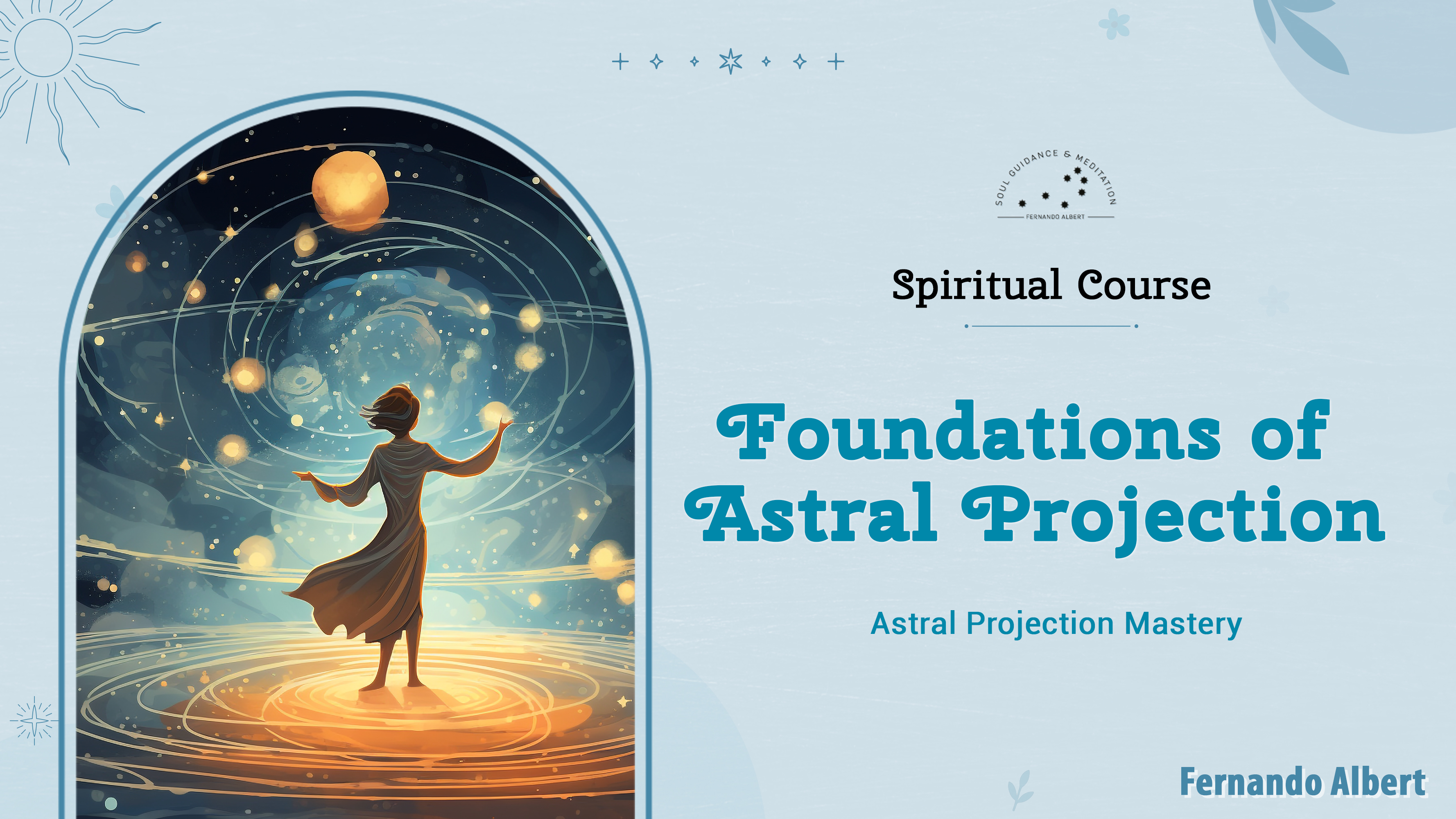 SOUL GUIDANCE & MEDITATION
FERNANDO ALBERT

Spiritual Course

Foundations of Astral Projection

Astral Projection Mastery

Fernando Albert